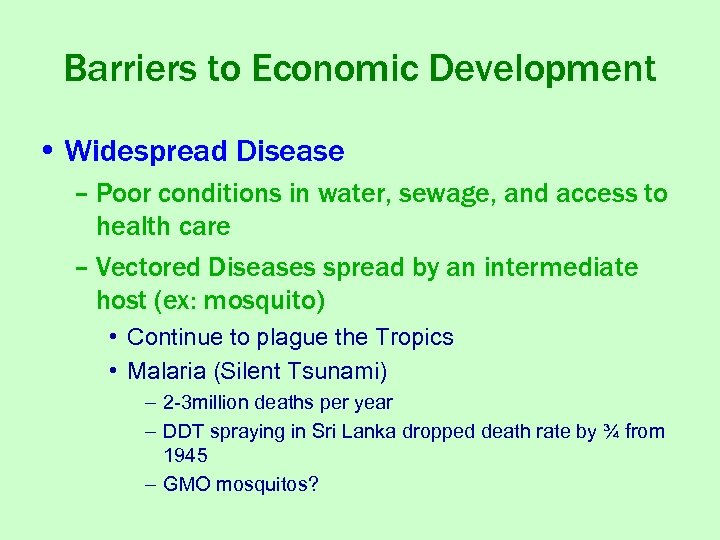 Barriers to Economic Development

• Widespread Disease
– Poor conditions in water, sewage, and access to health care
– Vectored Diseases spread by an intermediate host (ex: mosquito)
• Continue to plague the Tropics
• Malaria (Silent Tsunami)
– 2-3million deaths per year
– DDT spraying in Sri Lanka dropped death rate by ¾ from 1945
– GMO mosquitos?